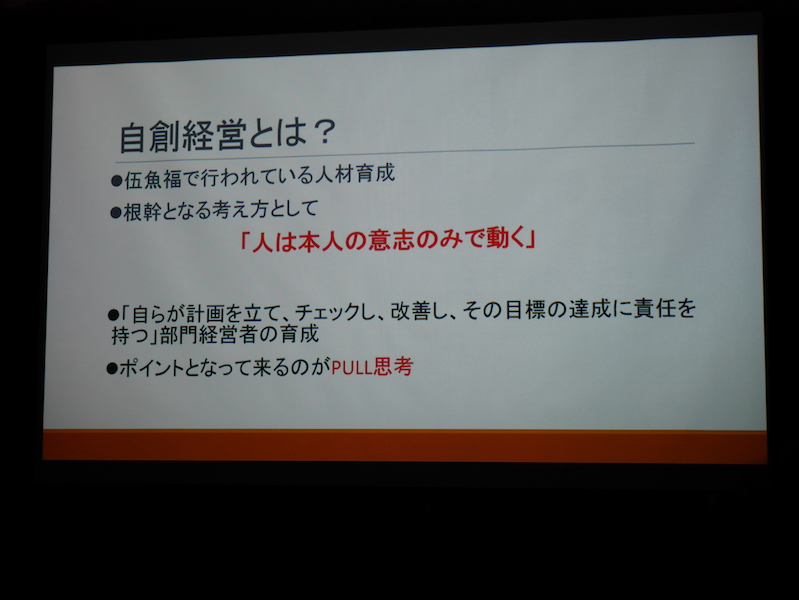 自創経営とは？

●伍魚福で行われている人材育成

●根幹となる考え方として

「人は本人の意志のみで動く」

●「自らが計画を立て、チェックし、改善し、その目標の達成に責任を持つ」部門経営者の育成

●ポイントとなって来るのがPULL思考